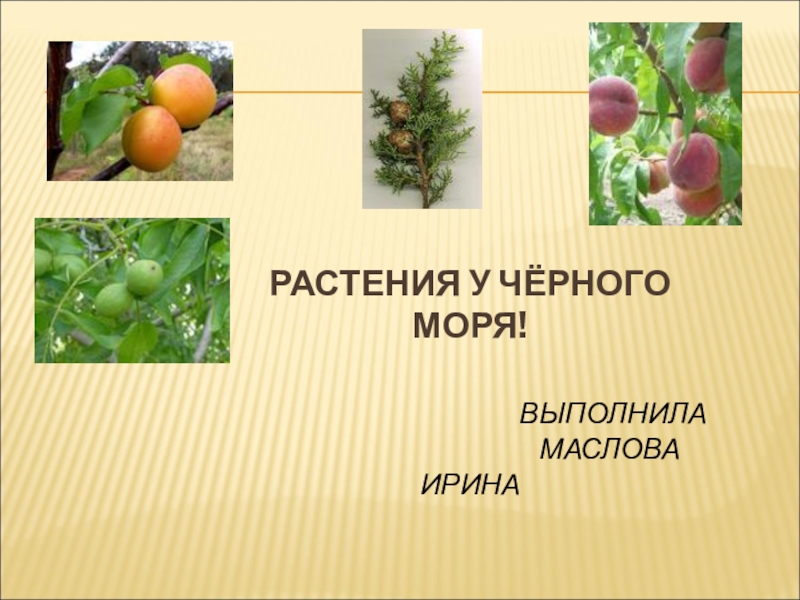 РАСТЕНИЯ У ЧЁРНОГО МОРЯ!

ВЫПОЛНИЛА МАСЛОВА ИРИНА